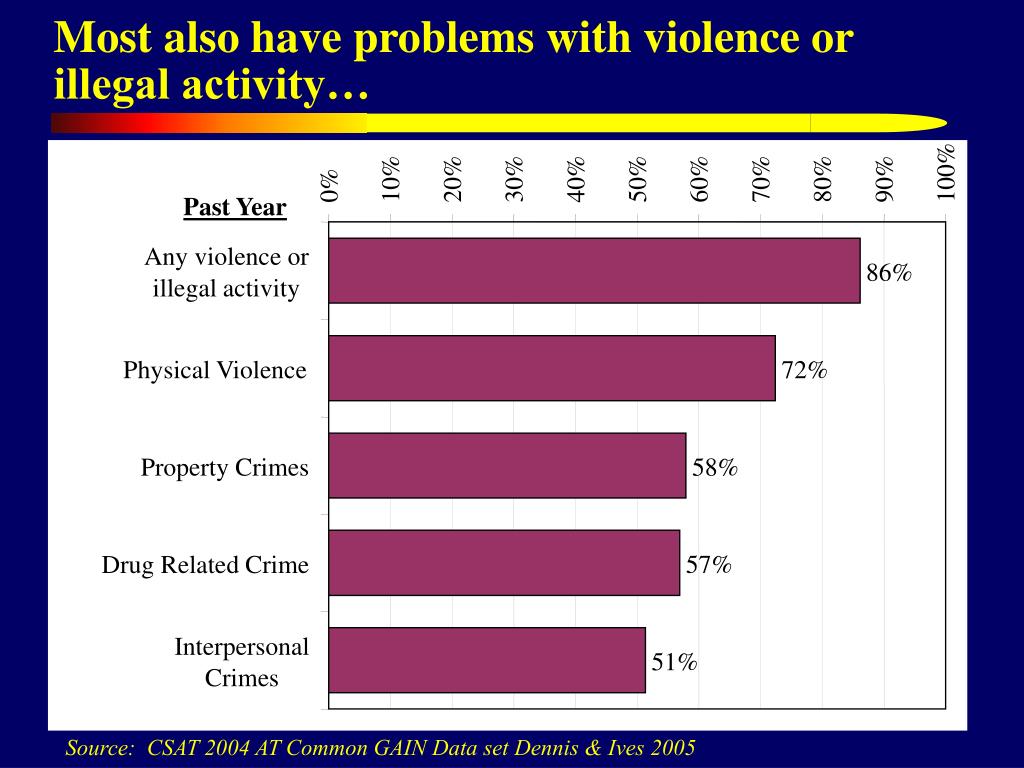 Most also have problems with violence or illegal activity…

0%
10%
20%
30%
40%
50%
60%
70%
80%
90%
100%

Past Year

Any violence or illegal activity 86%

Physical Violence 72%

Property Crimes 58%

Drug Related Crime 57%

Interpersonal Crimes 51%

Source: CSAT 2004 AT Common GAIN Data set Dennis & Ives 2005